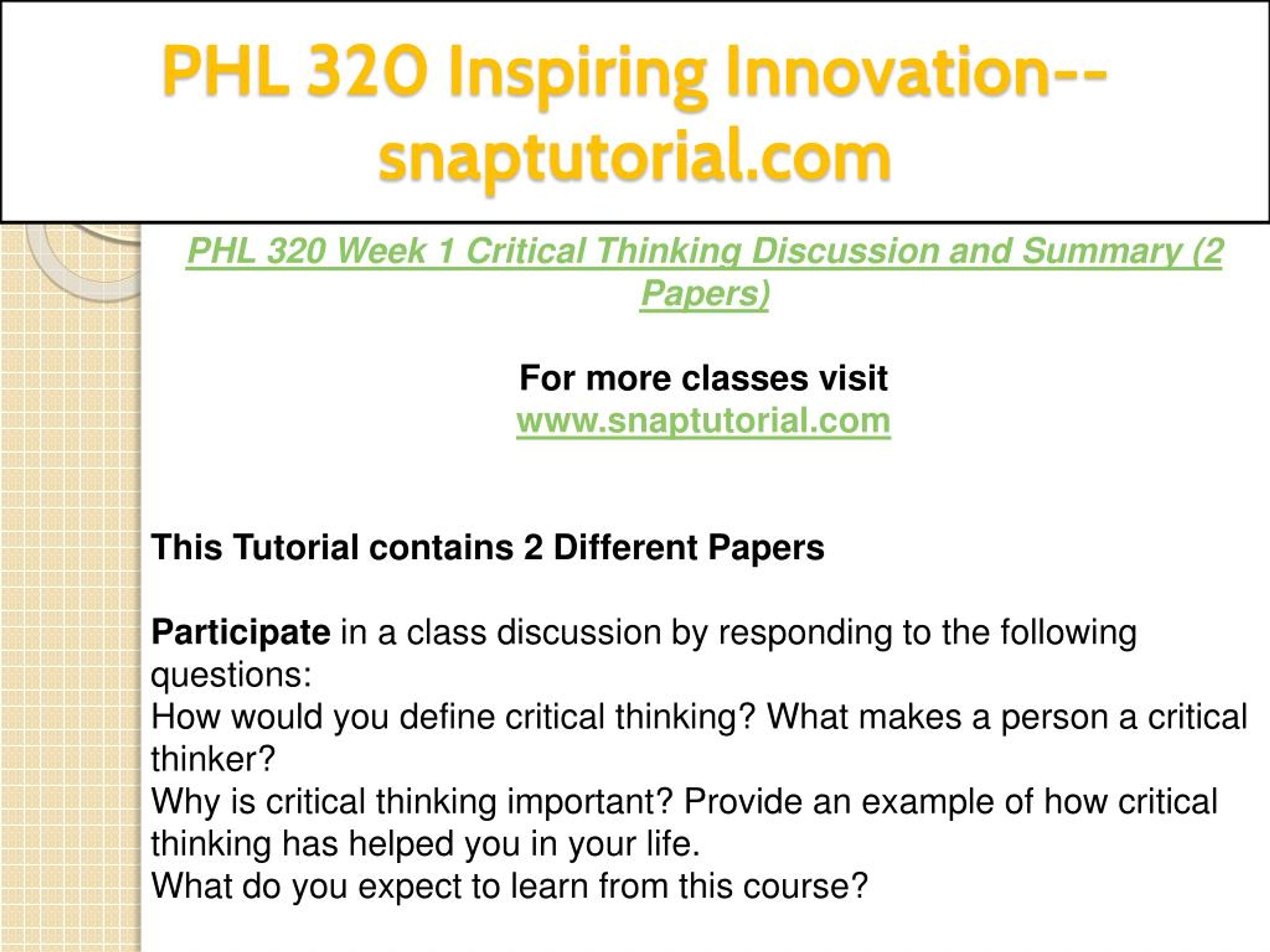 PHL 320 Inspiring Innovation--snaptutorial.com

PHL 320 Week 1 Critical Thinking Discussion and Summary (2 Papers)

For more classes visit
www.snaptutorial.com

This Tutorial contains 2 Different Papers

Participate in a class discussion by responding to the following questions:
How would you define critical thinking? What makes a person a critical thinker?
Why is critical thinking important? Provide an example of how critical thinking has helped you in your life.
What do you expect to learn from this course?